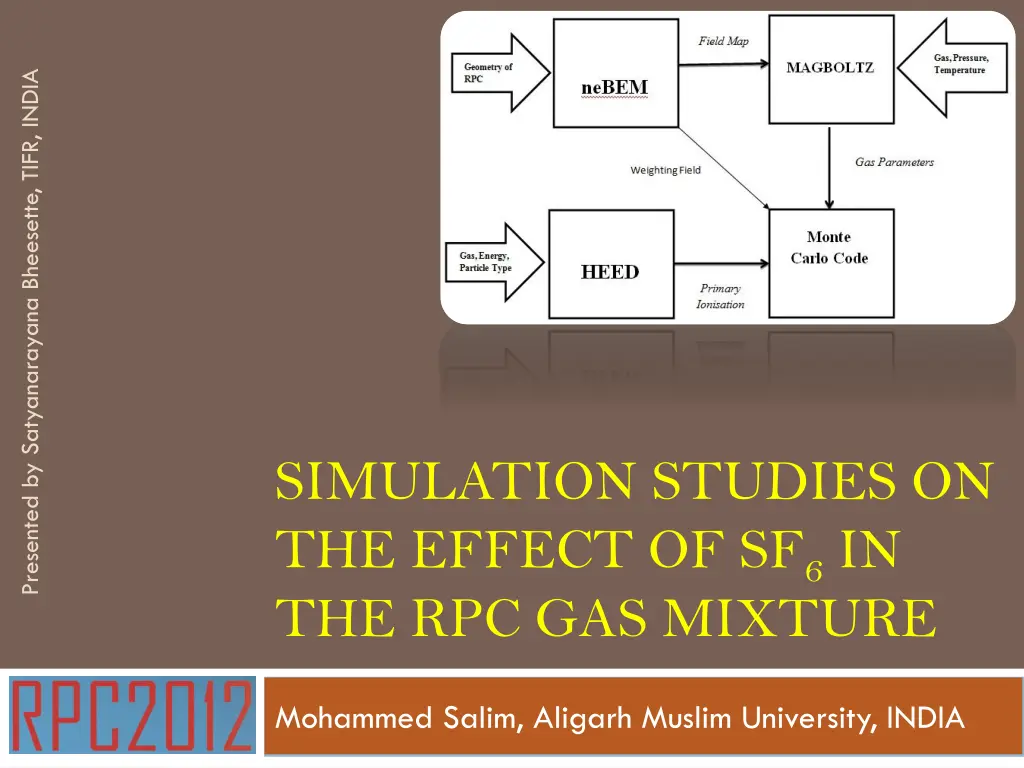 Presented by Satyanarayana Bheesette, TIFR, INDIA

Geometry of RPC

neBEM

Field Map

MAGBOLTZ

Gas, Pressure, Temperature

Weighting Field

Gas Parameters

Gas, Energy, Particle Type

HEED

Primary Ionisation

Monte Carlo Code

SIMULATION STUDIES ON THE EFFECT OF $SF_6$ IN THE RPC GAS MIXTURE

RPC2012

Mohammed Salim, Aligarh Muslim University, INDIA